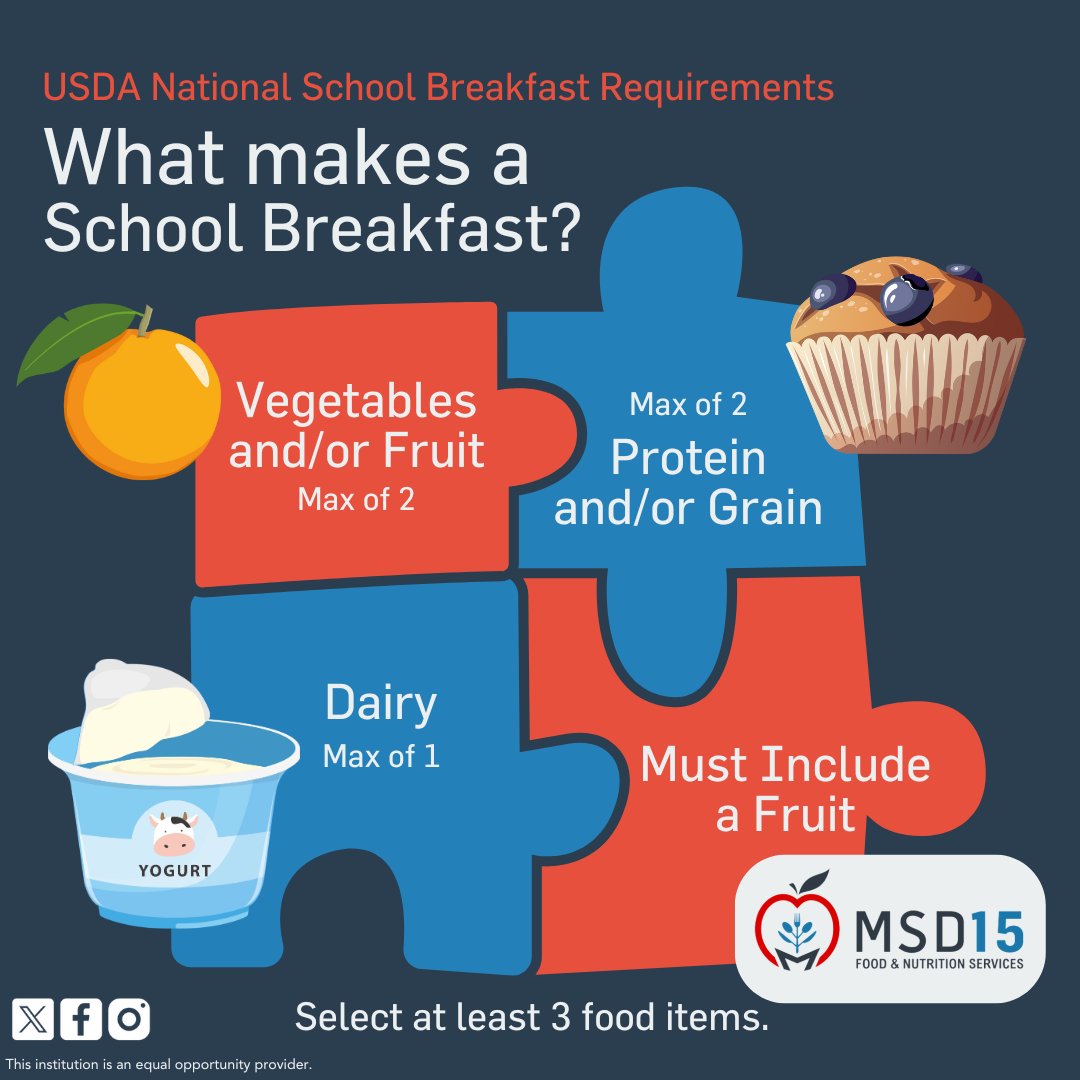 USDA National School Breakfast Requirements

What makes a School Breakfast?

Vegetables and/or Fruit
Max of 2

Max of 2
Protein and/or Grain

Dairy
Max of 1

YOGURT

Must Include a Fruit

MSD15
FOOD & NUTRITION SERVICES

Select at least 3 food items.

This institution is an equal opportunity provider.